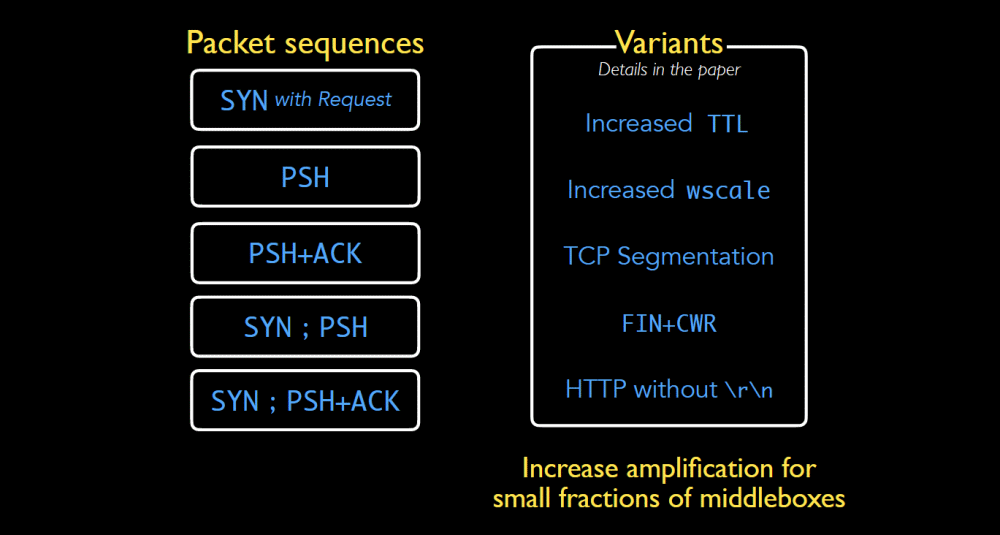 Packet sequences

SYN with Request

PSH

PSH+ACK

SYN ; PSH

SYN ; PSH+ACK

Variants
Details in the paper

Increased TTL

Increased wscale

TCP Segmentation

FIN+CWR

HTTP without \r\n

Increase amplification for small fractions of middleboxes